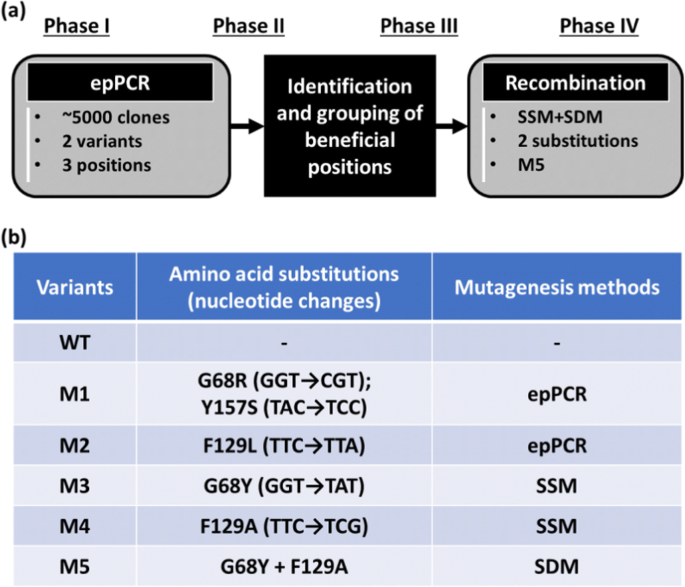 (a)

Phase I

Phase II

Phase III

Phase IV

epPCR

• ~5000 clones
• 2 variants
• 3 positions

Identification and grouping of beneficial positions

Recombination

• SSM+SDM
• 2 substitutions
• M5

(b)

| Variants | Amino acid substitutions (nucleotide changes) | Mutagenesis methods |
|---|---|---|
| WT | - | - |
| M1 | G68R (GGT→CGT); Y157S (TAC→TCC) | epPCR |
| M2 | F129L (TTC→TTA) | epPCR |
| M3 | G68Y (GGT→TAT) | SSM |
| M4 | F129A (TTC→TCG) | SSM |
| M5 | G68Y + F129A | SDM |